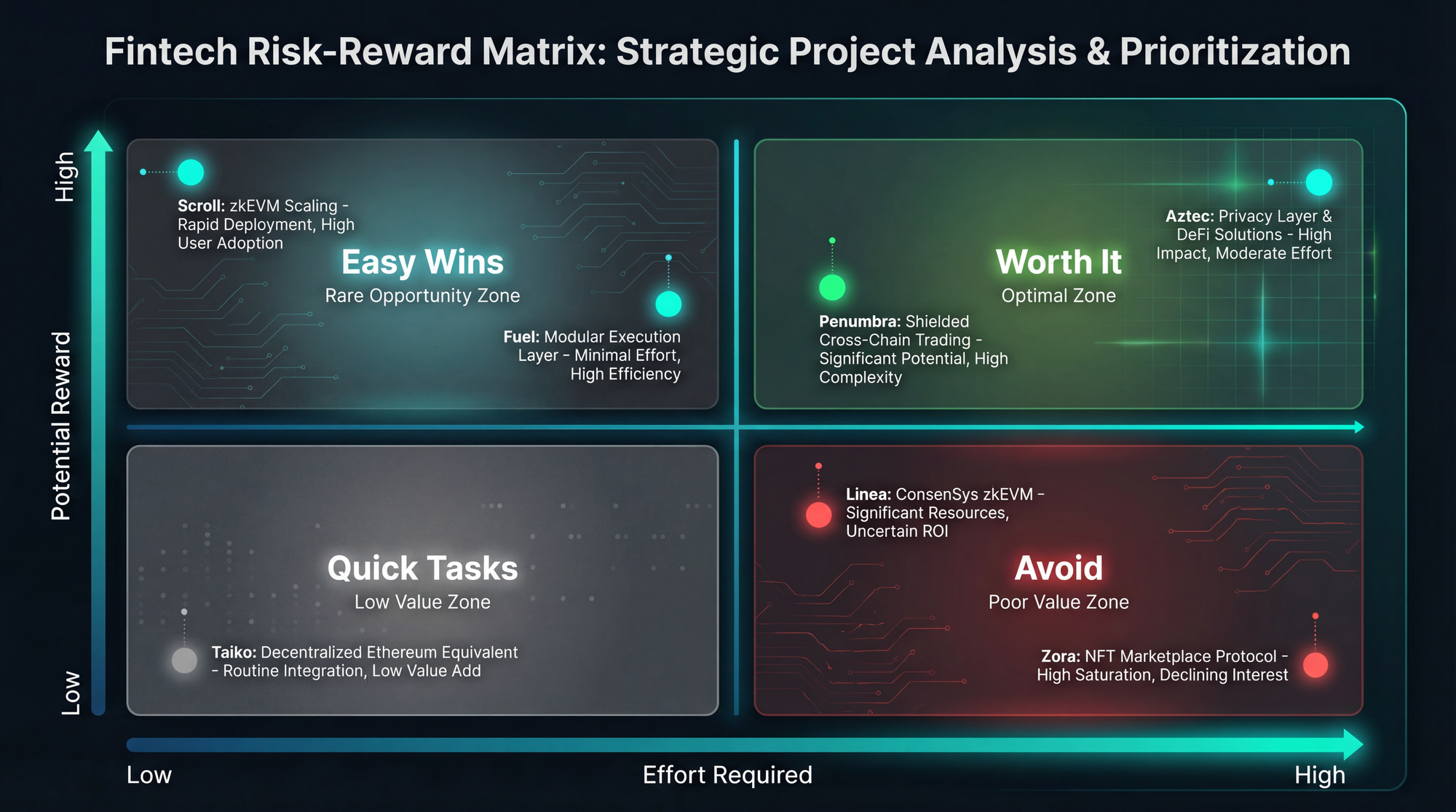 Fintech Risk-Reward Matrix: Strategic Project Analysis & Prioritization

High

Potential Reward

Low

Scroll: zkEVM Scaling - Rapid Deployment, High User Adoption

Easy Wins
Rare Opportunity Zone

Fuel: Modular Execution Layer - Minimal Effort, High Efficiency

Aztec: Privacy Layer & DeFi Solutions - High Impact, Moderate Effort

Worth It
Optimal Zone

Penumbra: Shielded Cross-Chain Trading - Significant Potential, High Complexity

Quick Tasks
Low Value Zone

Taiko: Decentralized Ethereum Equivalent - Routine Integration, Low Value Add

Linea: ConsenSys zkEVM - Significant Resources, Uncertain ROI

Avoid
Poor Value Zone

Zora: NFT Marketplace Protocol - High Saturation, Declining Interest

Low
Effort Required
High